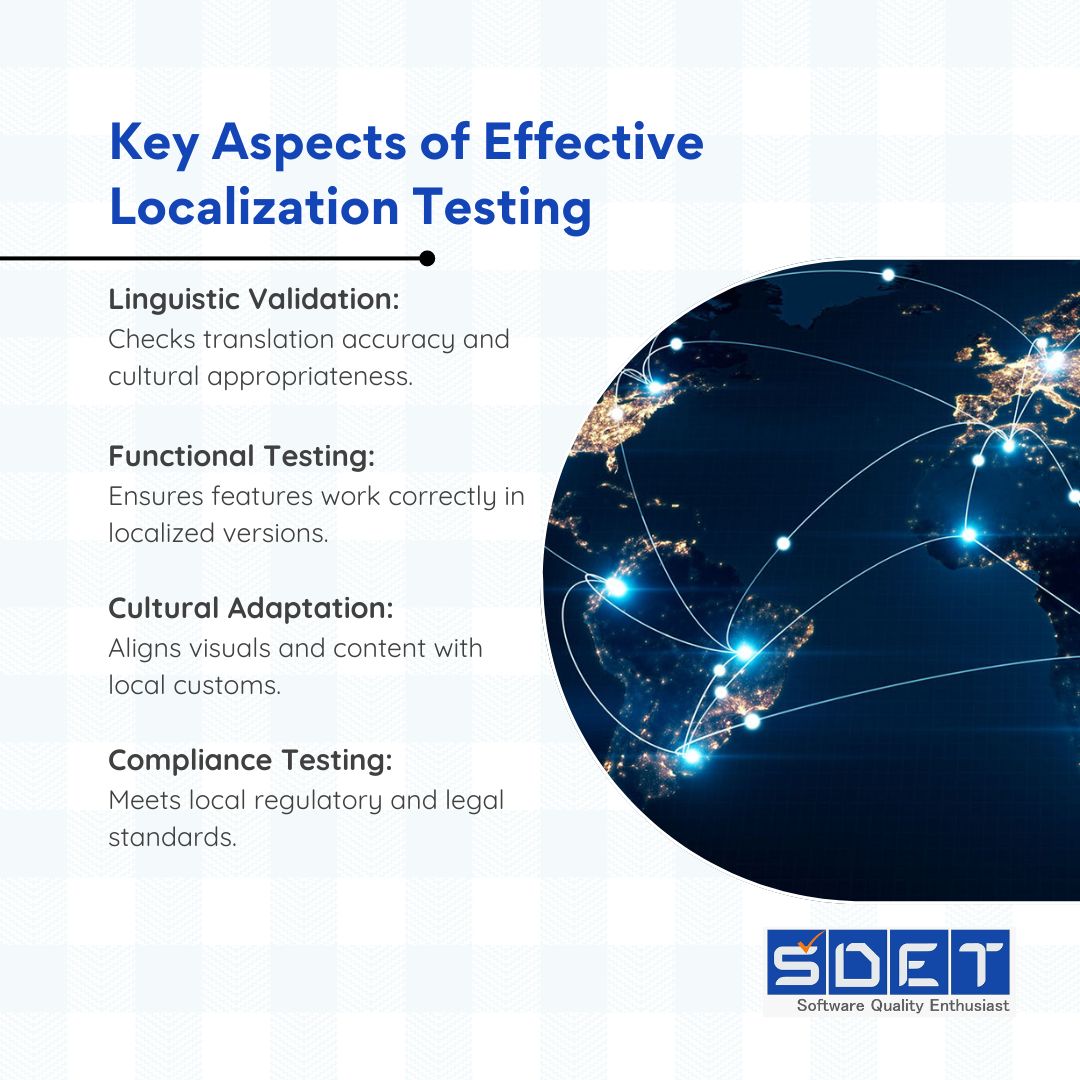 Key Aspects of Effective Localization Testing

Linguistic Validation:
Checks translation accuracy and cultural appropriateness.

Functional Testing:
Ensures features work correctly in localized versions.

Cultural Adaptation:
Aligns visuals and content with local customs.

Compliance Testing:
Meets local regulatory and legal standards.

SDET
Software Quality Enthusiast